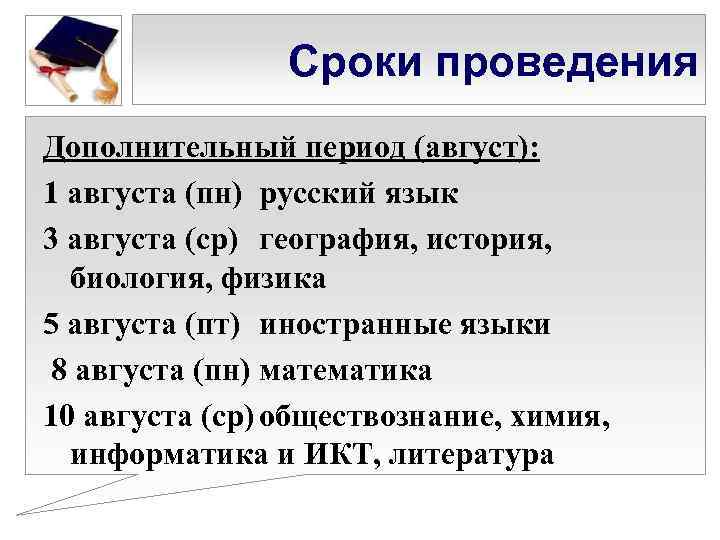 Сроки проведения

Дополнительный период (август):

1 августа (пн) русский язык

3 августа (ср) география, история, биология, физика

5 августа (пт) иностранные языки

8 августа (пн) математика

10 августа (ср) обществознание, химия, информатика и ИКТ, литература